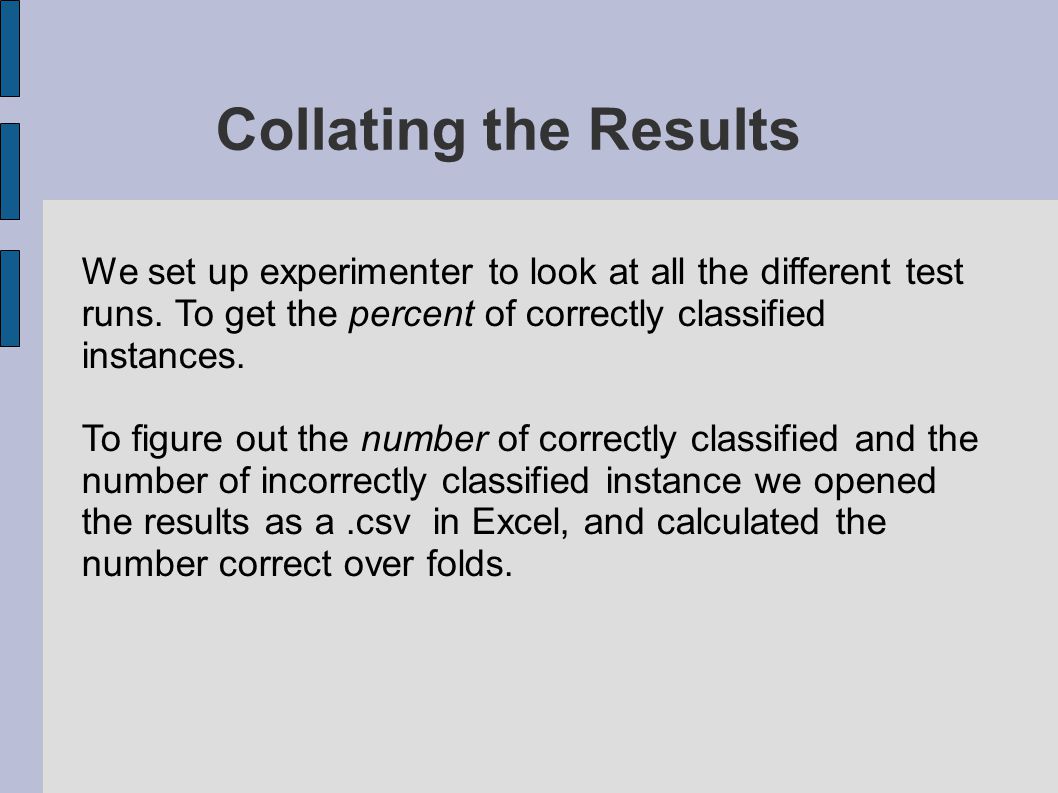 Collating the Results

We set up experimenter to look at all the different test runs. To get the percent of correctly classified instances.

To figure out the number of correctly classified and the number of incorrectly classified instance we opened the results as a .csv in Excel, and calculated the number correct over folds.